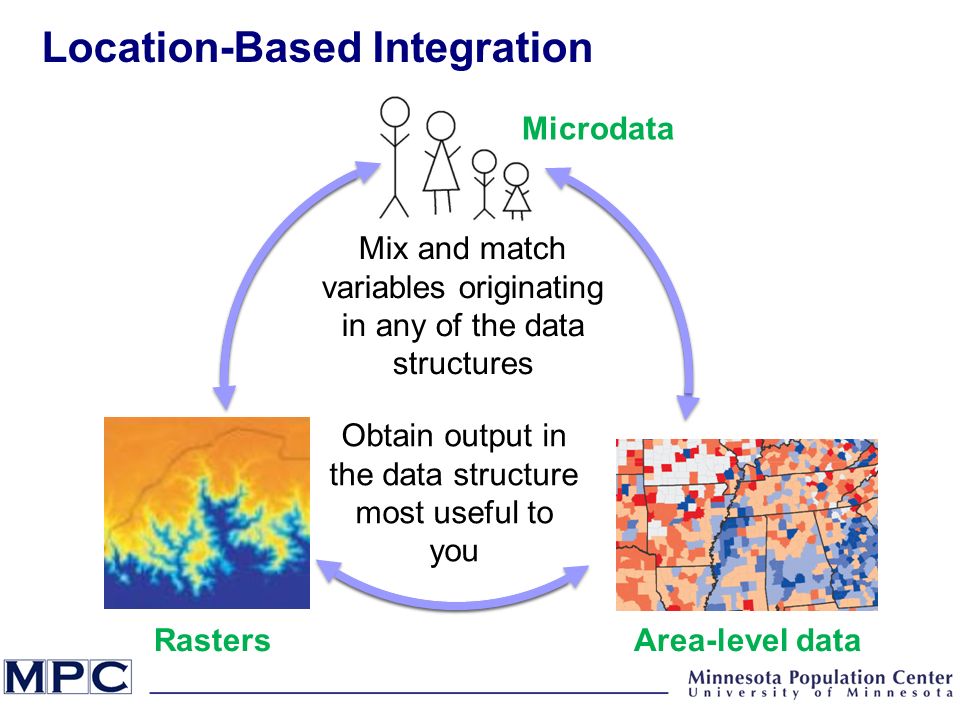 Location-Based Integration

Microdata

Mix and match variables originating in any of the data structures

Obtain output in the data structure most useful to you

Rasters

Area-level data

MPC

Minnesota Population Center
University of Minnesota